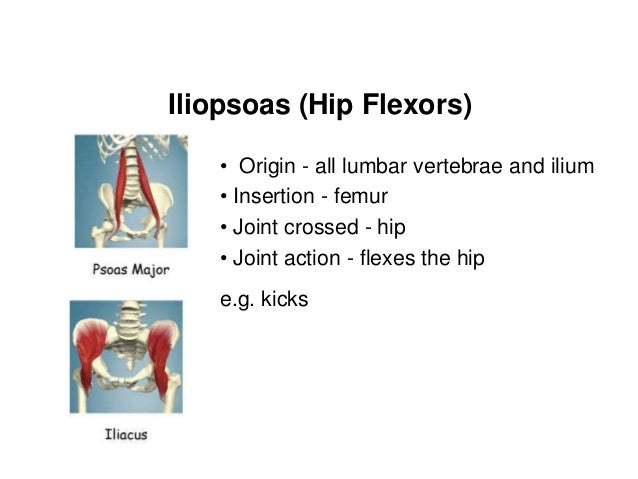 Iliopsoas (Hip Flexors)

Psoas Major

Iliacus

• Origin - all lumbar vertebrae and ilium
• Insertion - femur
• Joint crossed - hip
• Joint action - flexes the hip

e.g. kicks